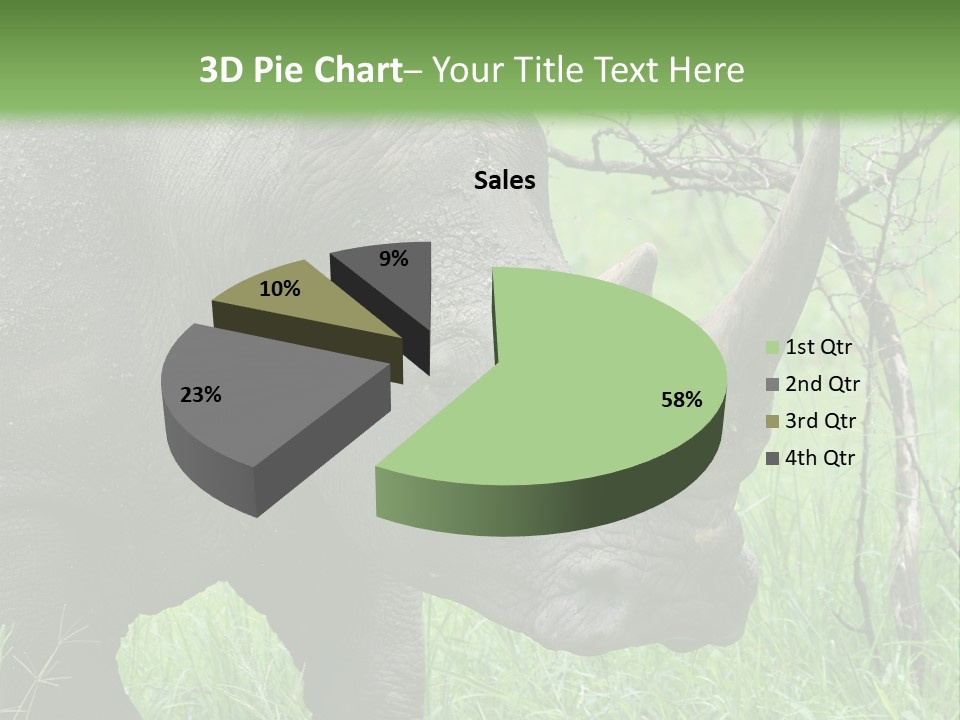 3D Pie Chart– Your Title Text Here

Sales

9%
10%
23%
58%

1st Qtr
2nd Qtr
3rd Qtr
4th Qtr